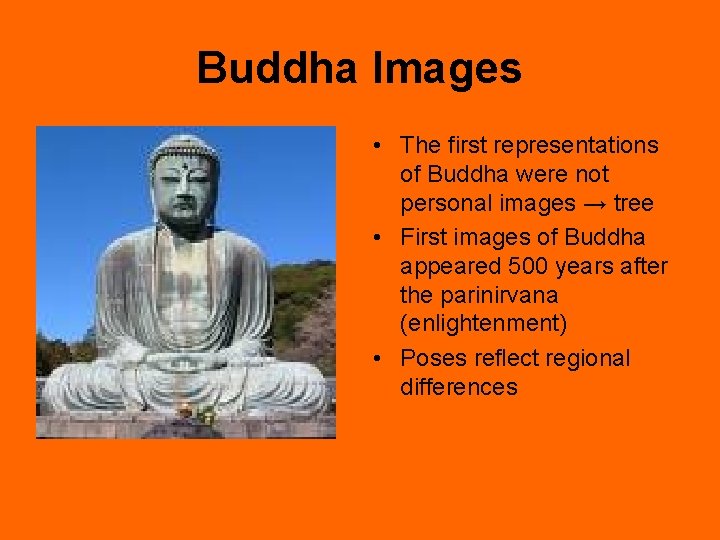 Buddha Images

• The first representations of Buddha were not personal images → tree
• First images of Buddha appeared 500 years after the parinirvana (enlightenment)
• Poses reflect regional differences